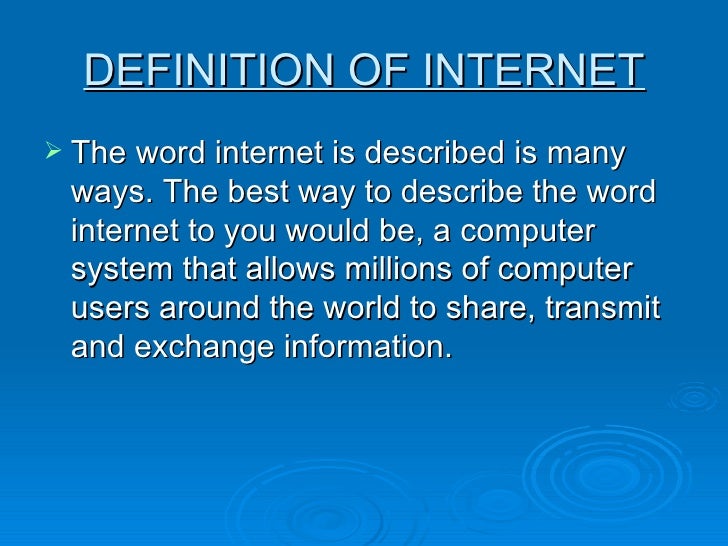 DEFINITION OF INTERNET

➢ The word internet is described is many ways. The best way to describe the word internet to you would be, a computer system that allows millions of computer users around the world to share, transmit and exchange information.